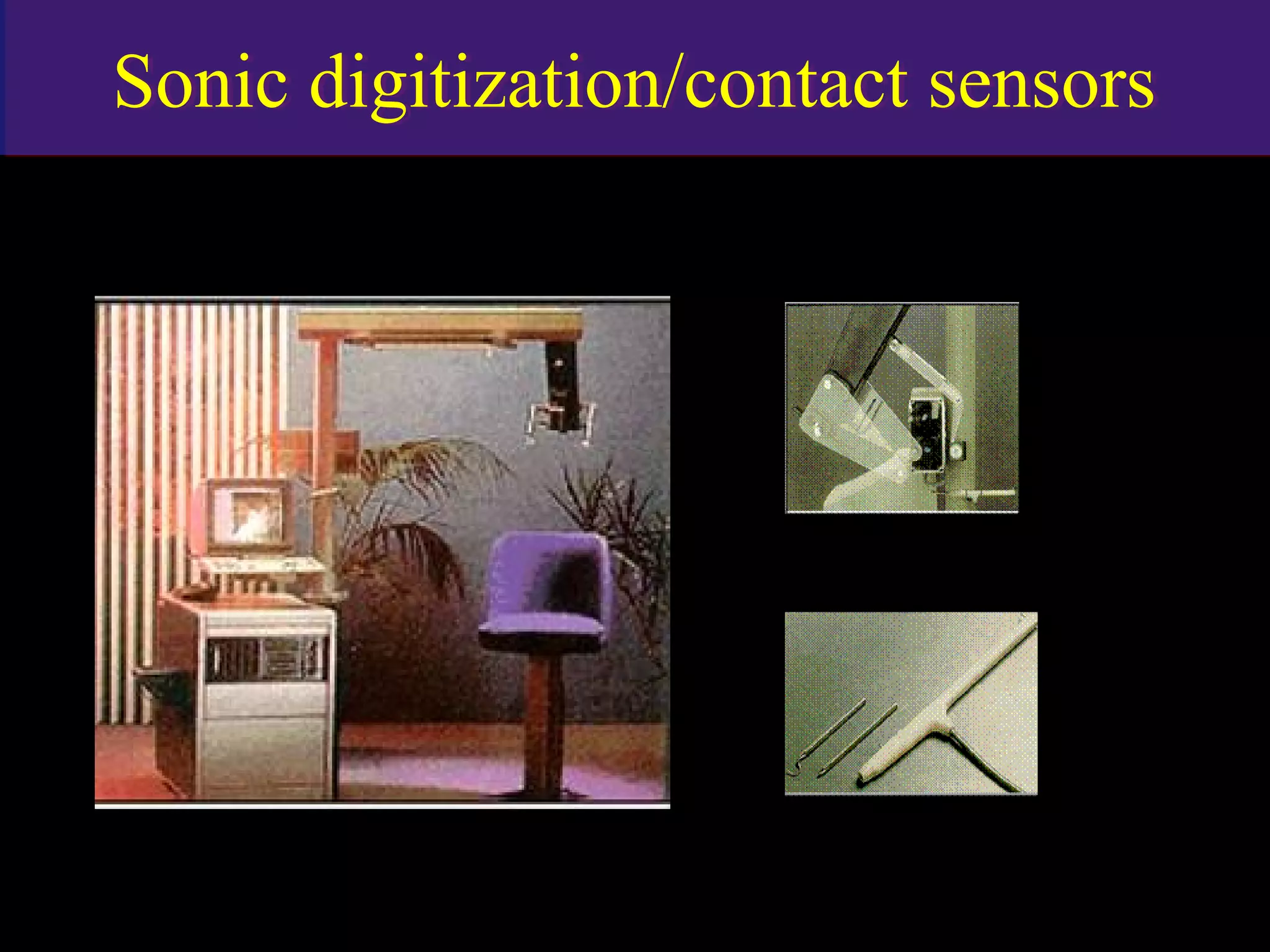 Sonic digitization/contact sensors